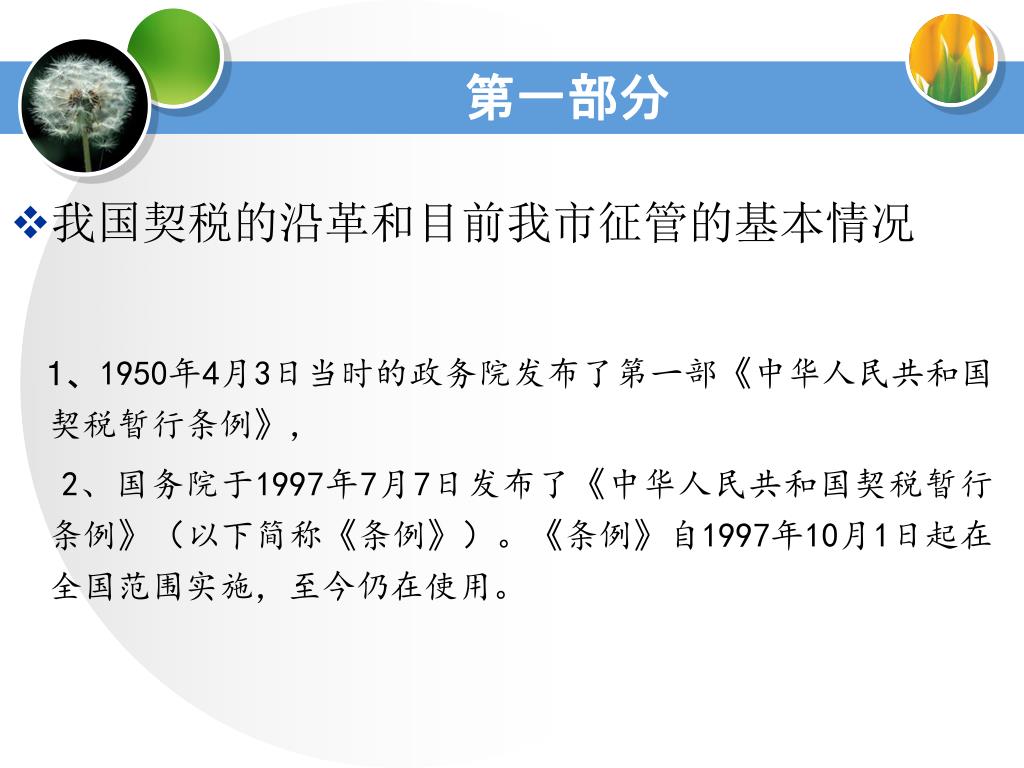 第一部分

❖我国契税的沿革和目前我市征管的基本情况

1、1950年4月3日当时的政务院发布了第一部《中华人民共和国契税暂行条例》，

2、国务院于1997年7月7日发布了《中华人民共和国契税暂行条例》（以下简称《条例》）。《条例》自1997年10月1日起在全国范围实施，至今仍在使用。